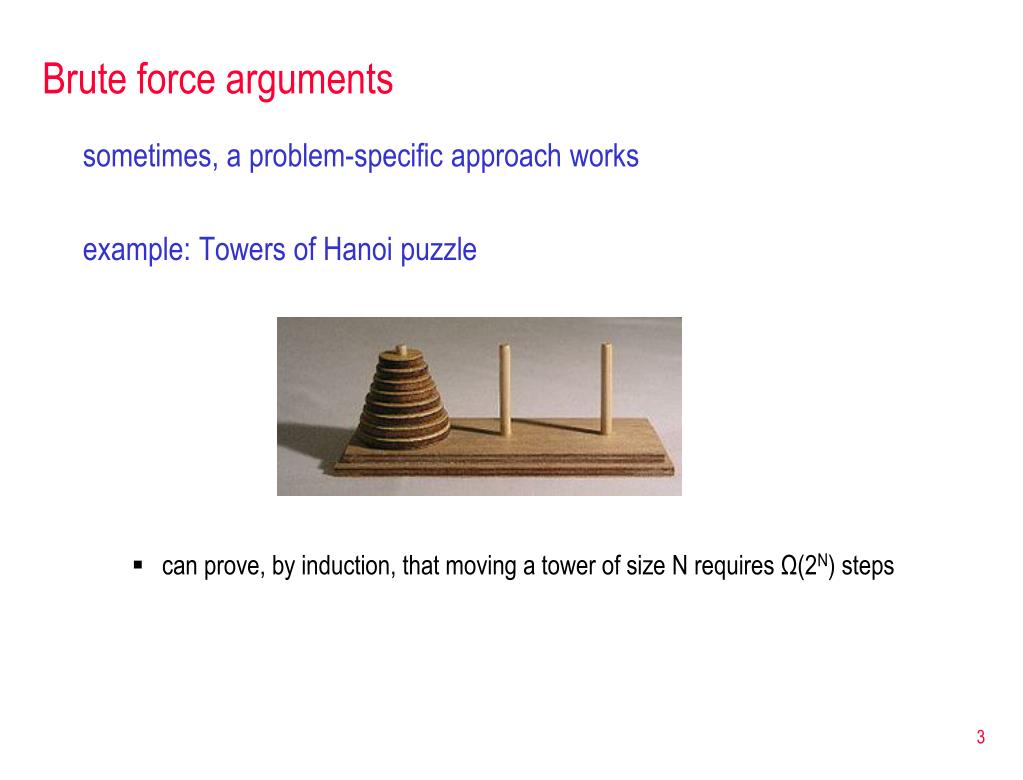 Brute force arguments

sometimes, a problem-specific approach works

example: Towers of Hanoi puzzle

▪ can prove, by induction, that moving a tower of size N requires $\Omega(2^N)$ steps

3